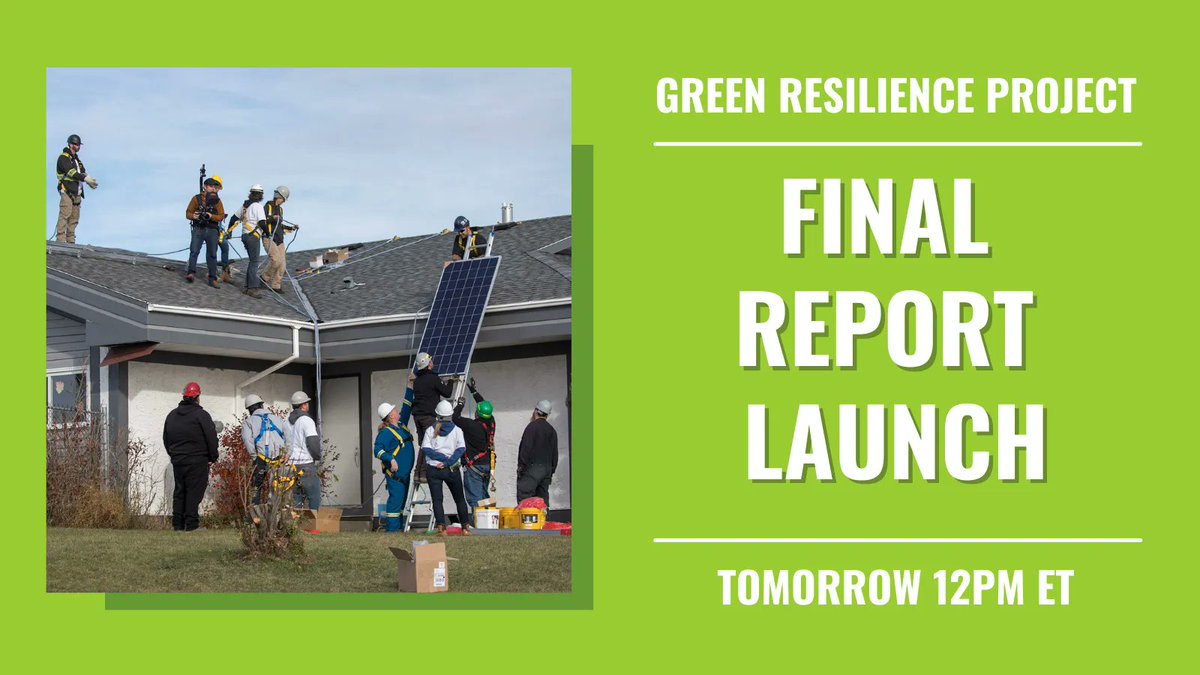 GREEN RESILIENCE PROJECT

FINAL REPORT LAUNCH

TOMORROW 12PM ET